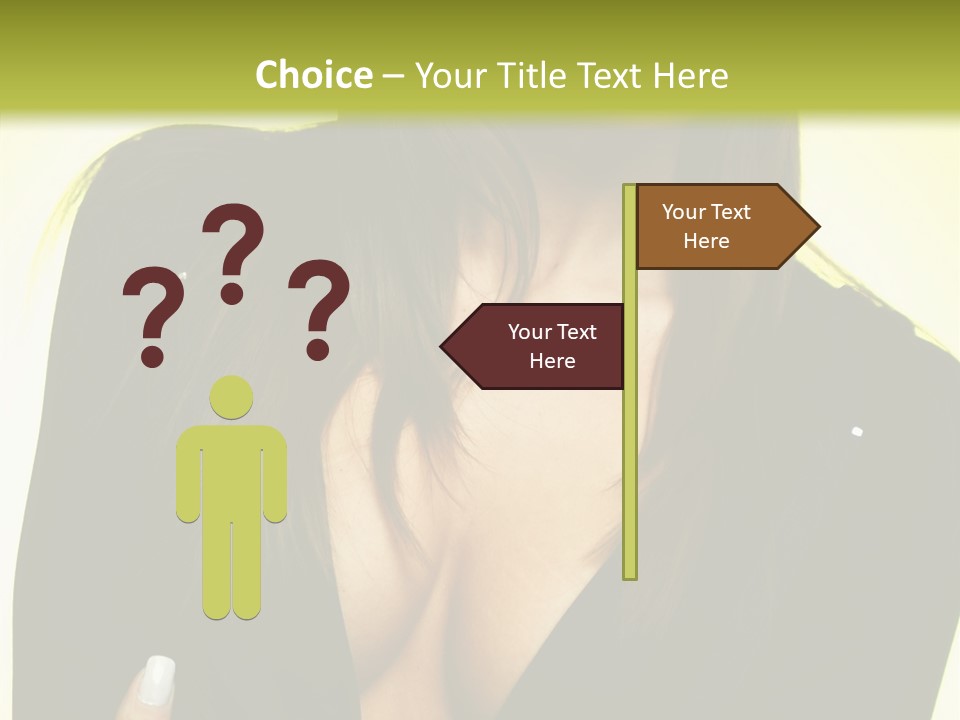 Choice – Your Title Text Here

???

Your Text Here

Your Text Here